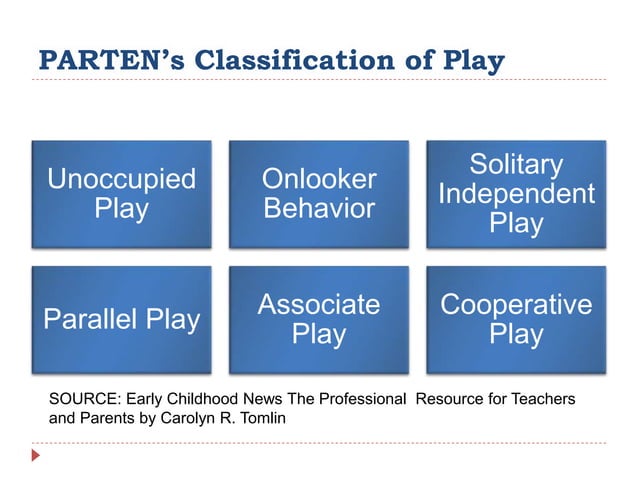 PARTEN's Classification of Play

Unoccupied Play

Onlooker Behavior

Solitary Independent Play

Parallel Play

Associate Play

Cooperative Play

SOURCE: Early Childhood News The Professional Resource for Teachers and Parents by Carolyn R. Tomlin